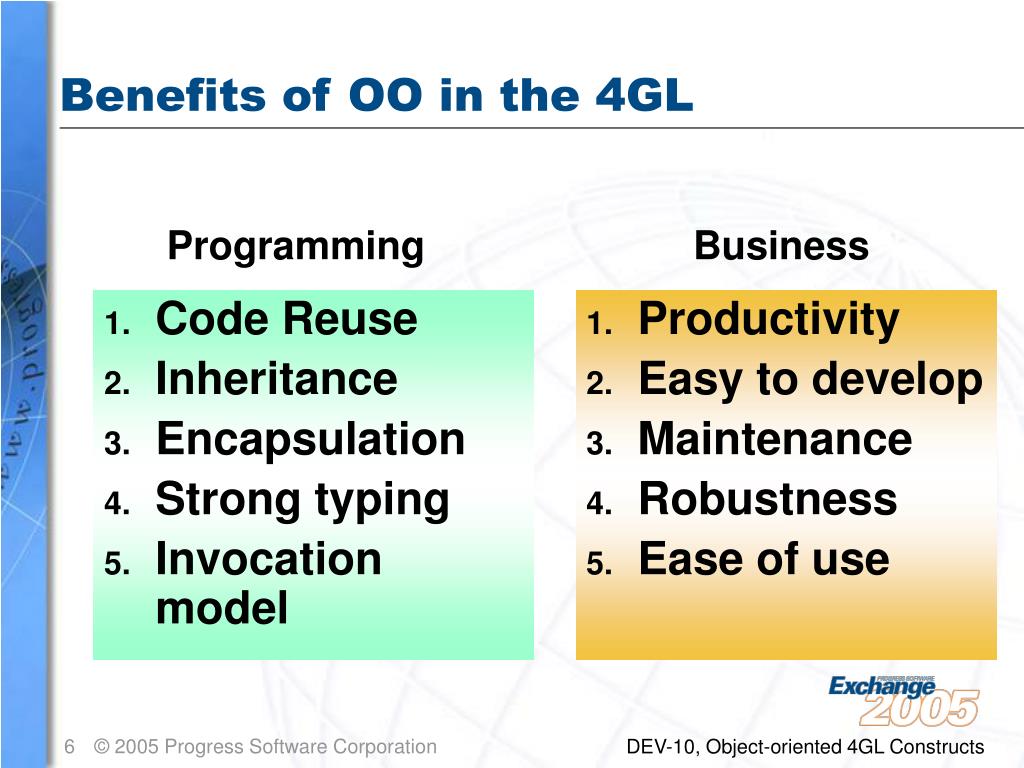 Benefits of OO in the 4GL

Programming

1. Code Reuse
2. Inheritance
3. Encapsulation
4. Strong typing
5. Invocation model

Business

1. Productivity
2. Easy to develop
3. Maintenance
4. Robustness
5. Ease of use

PROGRESS SOFTWARE Exchange 2005

6 © 2005 Progress Software Corporation

DEV-10, Object-oriented 4GL Constructs